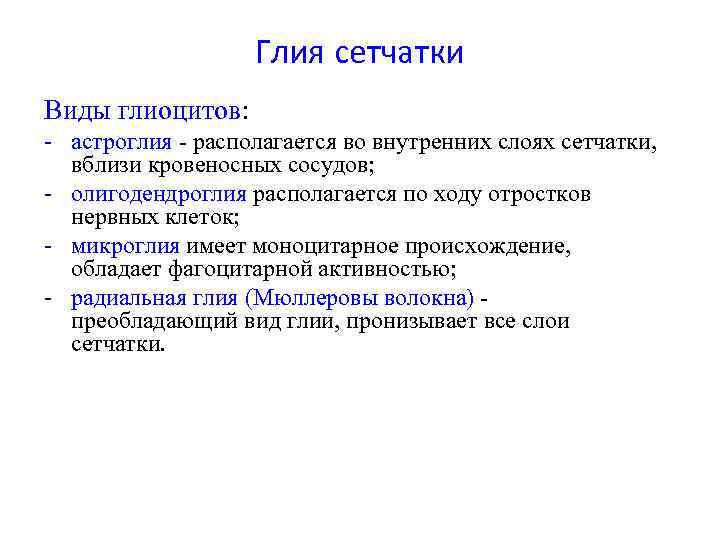 Глия сетчатки

Виды глиоцитов:

- астроглия - располагается во внутренних слоях сетчатки, вблизи кровеносных сосудов;
- олигодендроглия располагается по ходу отростков нервных клеток;
- микроглия имеет моноцитарное происхождение, обладает фагоцитарной активностью;
- радиальная глия (Мюллеровы волокна) - преобладающий вид глии, пронизывает все слои сетчатки.